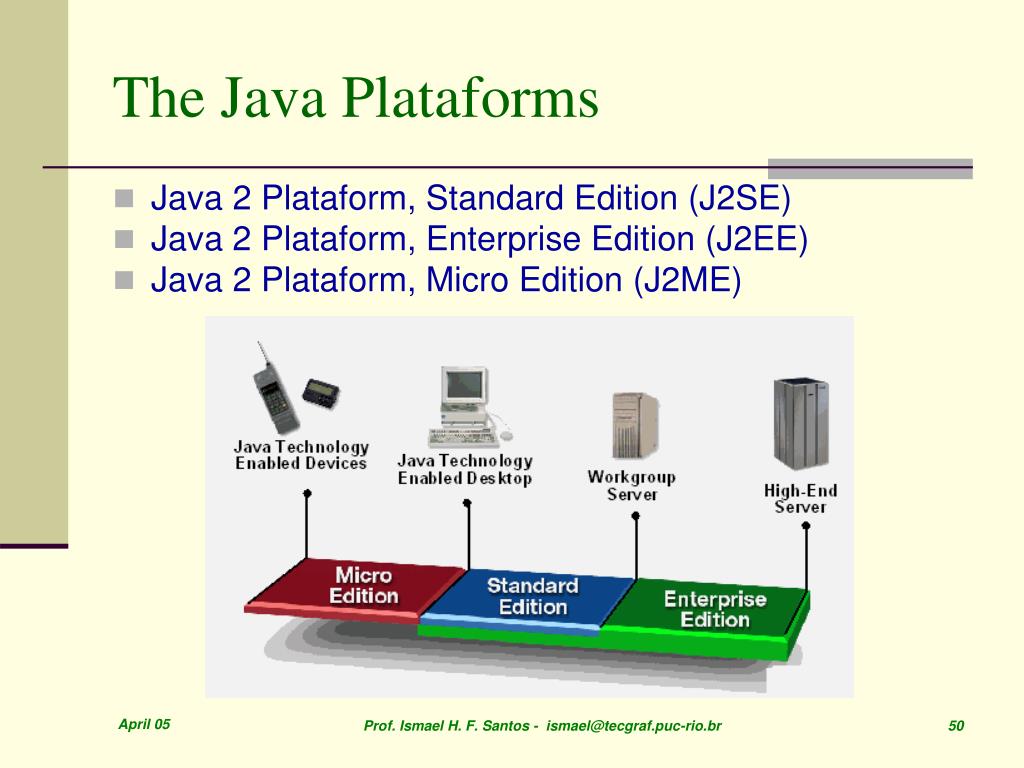 The Java Plataforms

Java 2 Plataform, Standard Edition (J2SE)
Java 2 Plataform, Enterprise Edition (J2EE)
Java 2 Plataform, Micro Edition (J2ME)

Java Technology Enabled Devices

Java Technology Enabled Desktop

Workgroup Server

High-End Server

Micro Edition

Standard Edition

Enterprise Edition

April 05

Prof. Ismael H. F. Santos - ismael@tecgraf.puc-rio.br

50